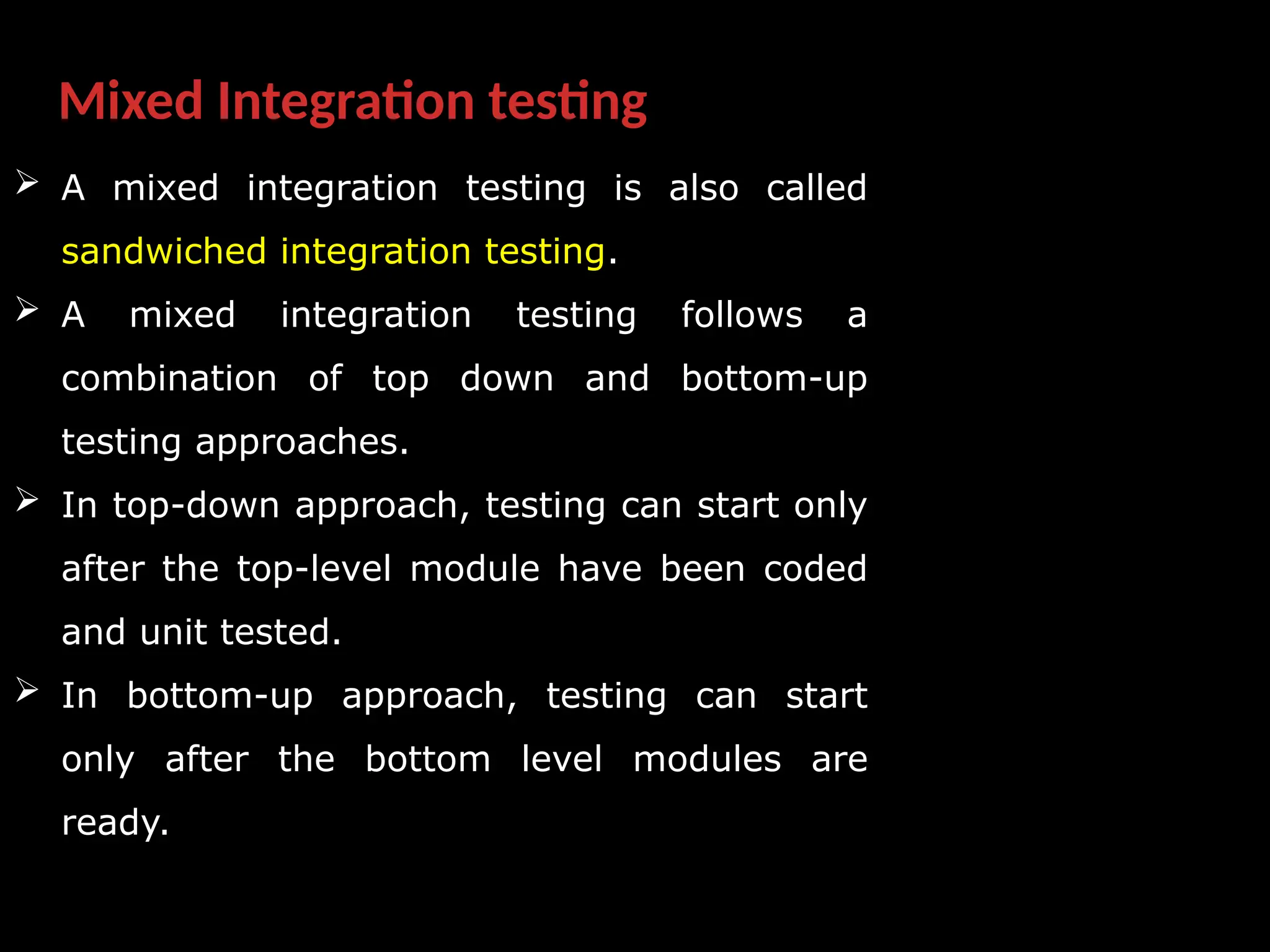 Mixed Integration testing

➢ A mixed integration testing is also called sandwiched integration testing.

➢ A mixed integration testing follows a combination of top down and bottom-up testing approaches.

➢ In top-down approach, testing can start only after the top-level module have been coded and unit tested.

➢ In bottom-up approach, testing can start only after the bottom level modules are ready.